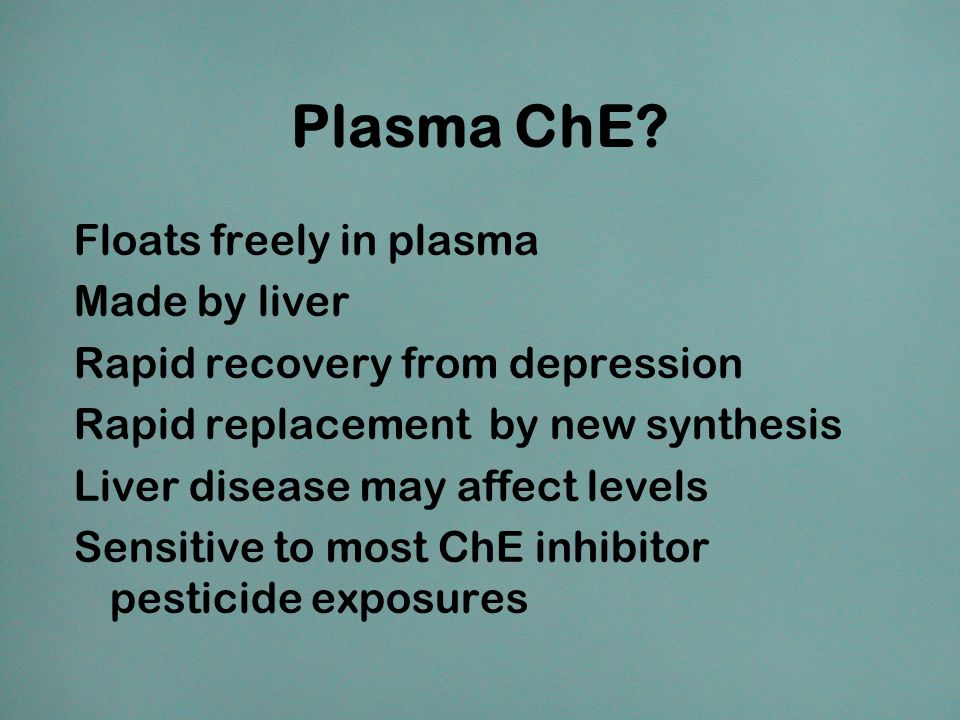 Plasma ChE?

Floats freely in plasma
Made by liver
Rapid recovery from depression
Rapid replacement by new synthesis
Liver disease may affect levels
Sensitive to most ChE inhibitor pesticide exposures